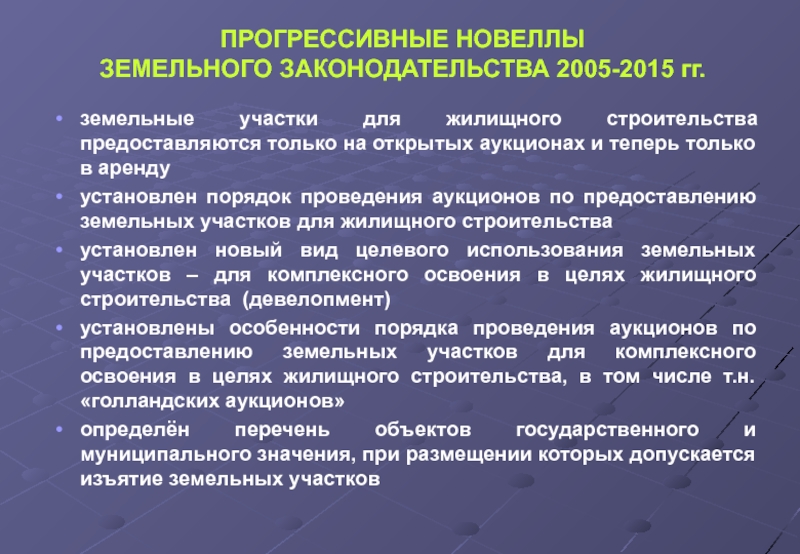 ПРОГРЕССИВНЫЕ НОВЕЛЛЫ
ЗЕМЕЛЬНОГО ЗАКОНОДАТЕЛЬСТВА 2005-2015 гг.

• земельные участки для жилищного строительства предоставляются только на открытых аукционах и теперь только в аренду

• установлен порядок проведения аукционов по предоставлению земельных участков для жилищного строительства

• установлен новый вид целевого использования земельных участков – для комплексного освоения в целях жилищного строительства (девелопмент)

• установлены особенности порядка проведения аукционов по предоставлению земельных участков для комплексного освоения в целях жилищного строительства, в том числе т.н. «голландских аукционов»

• определён перечень объектов государственного и муниципального значения, при размещении которых допускается изъятие земельных участков